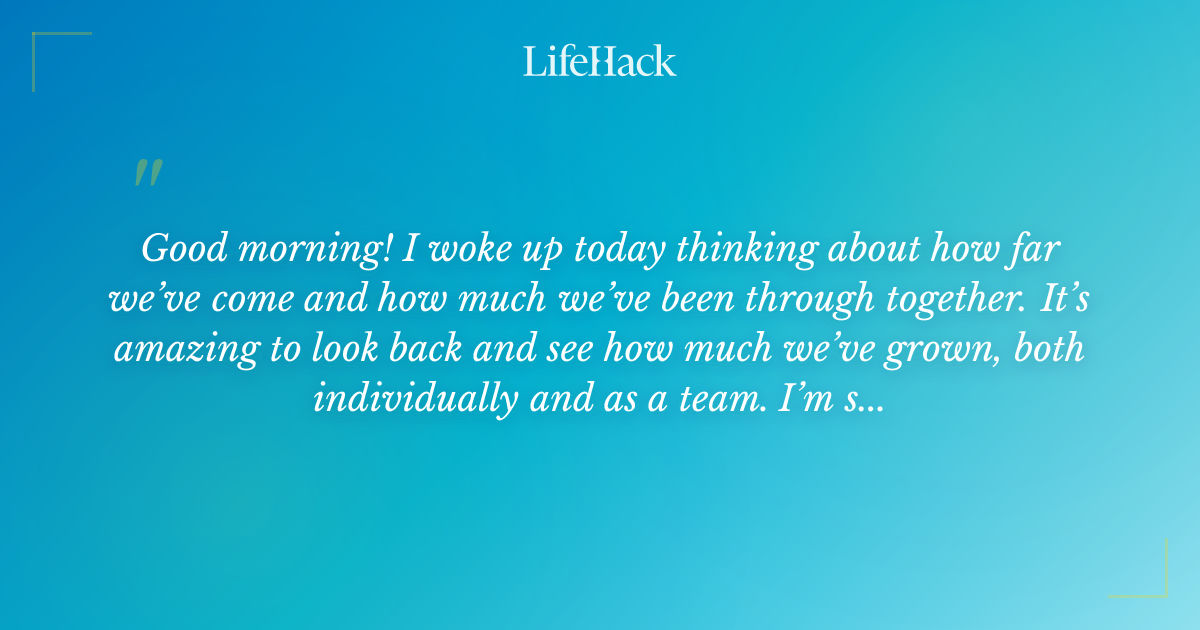 LifeHack

"

Good morning! I woke up today thinking about how far we've come and how much we've been through together. It's amazing to look back and see how much we've grown, both individually and as a team. I'm s...